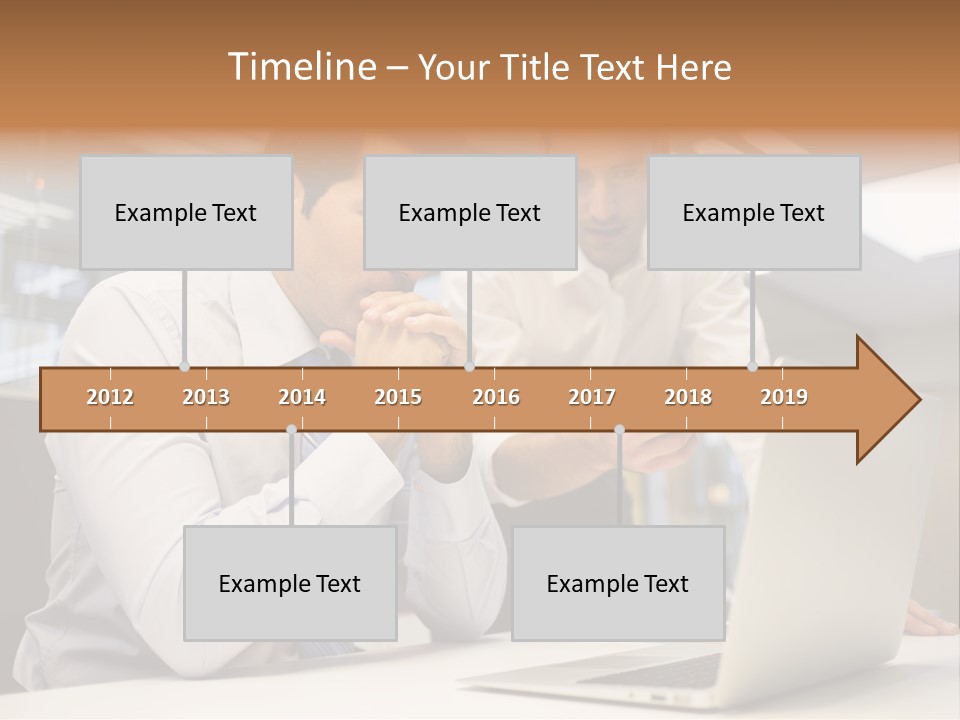 Timeline – Your Title Text Here

Example Text

Example Text

Example Text

2012 2013 2014 2015 2016 2017 2018 2019

Example Text

Example Text